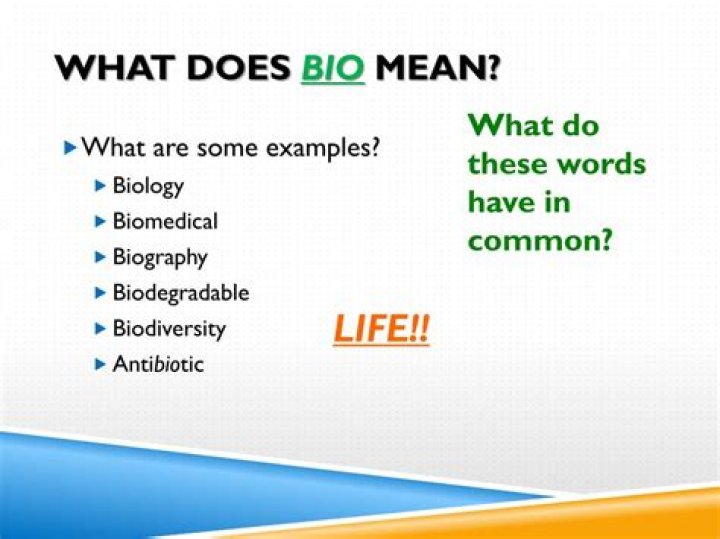 WHAT DOES BIO MEAN?

What are some examples?

Biology

Biomedical

Biography

Biodegradable

Biodiversity

Antibiotic

What do these words have in common?

LIFE!!